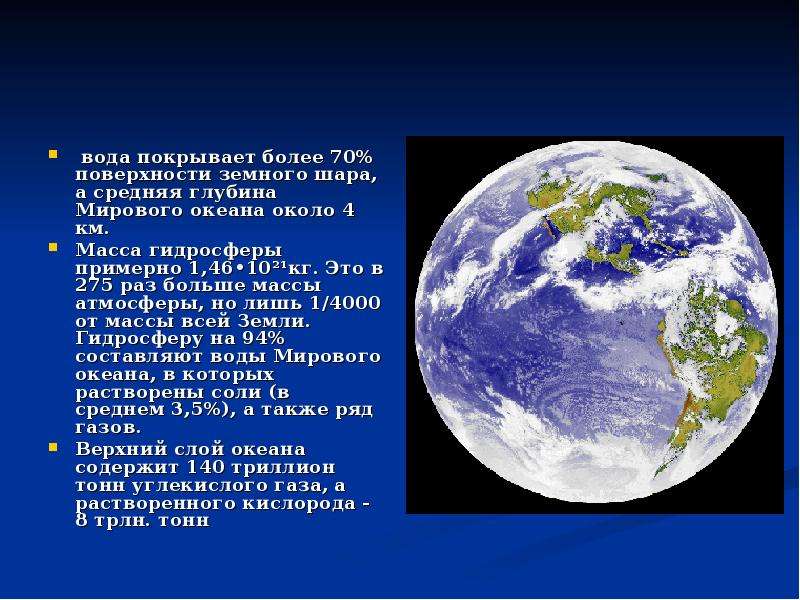 • вода покрывает более 70% поверхности земного шара, а средняя глубина Мирового океана около 4 км.
• Масса гидросферы примерно $1,46 \cdot 10^{21}$кг. Это в 275 раз больше массы атмосферы, но лишь 1/4000 от массы всей Земли. Гидросферу на 94% составляют воды Мирового океана, в которых растворены соли (в среднем 3,5%), а также ряд газов.
• Верхний слой океана содержит 140 триллион тонн углекислого газа, а растворенного кислорода - 8 трлн. тонн